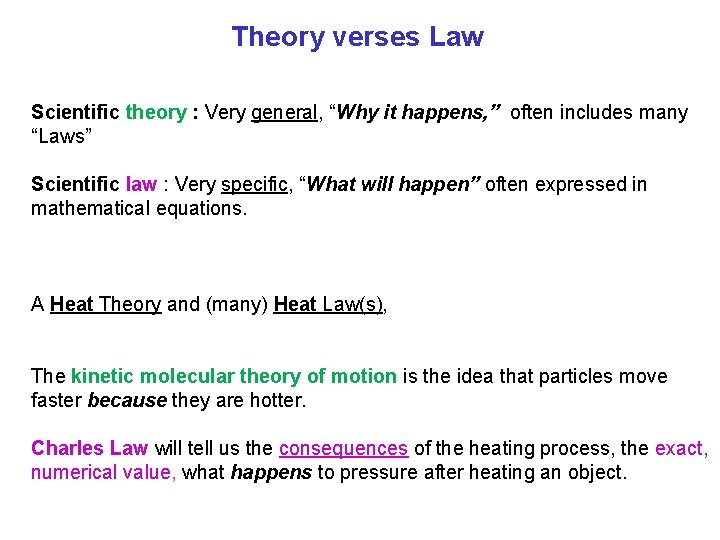 Theory verses Law

Scientific theory : Very general, “Why it happens,” often includes many “Laws”

Scientific law : Very specific, “What will happen” often expressed in mathematical equations.

A Heat Theory and (many) Heat Law(s),

The kinetic molecular theory of motion is the idea that particles move faster because they are hotter.

Charles Law will tell us the consequences of the heating process, the exact, numerical value, what happens to pressure after heating an object.